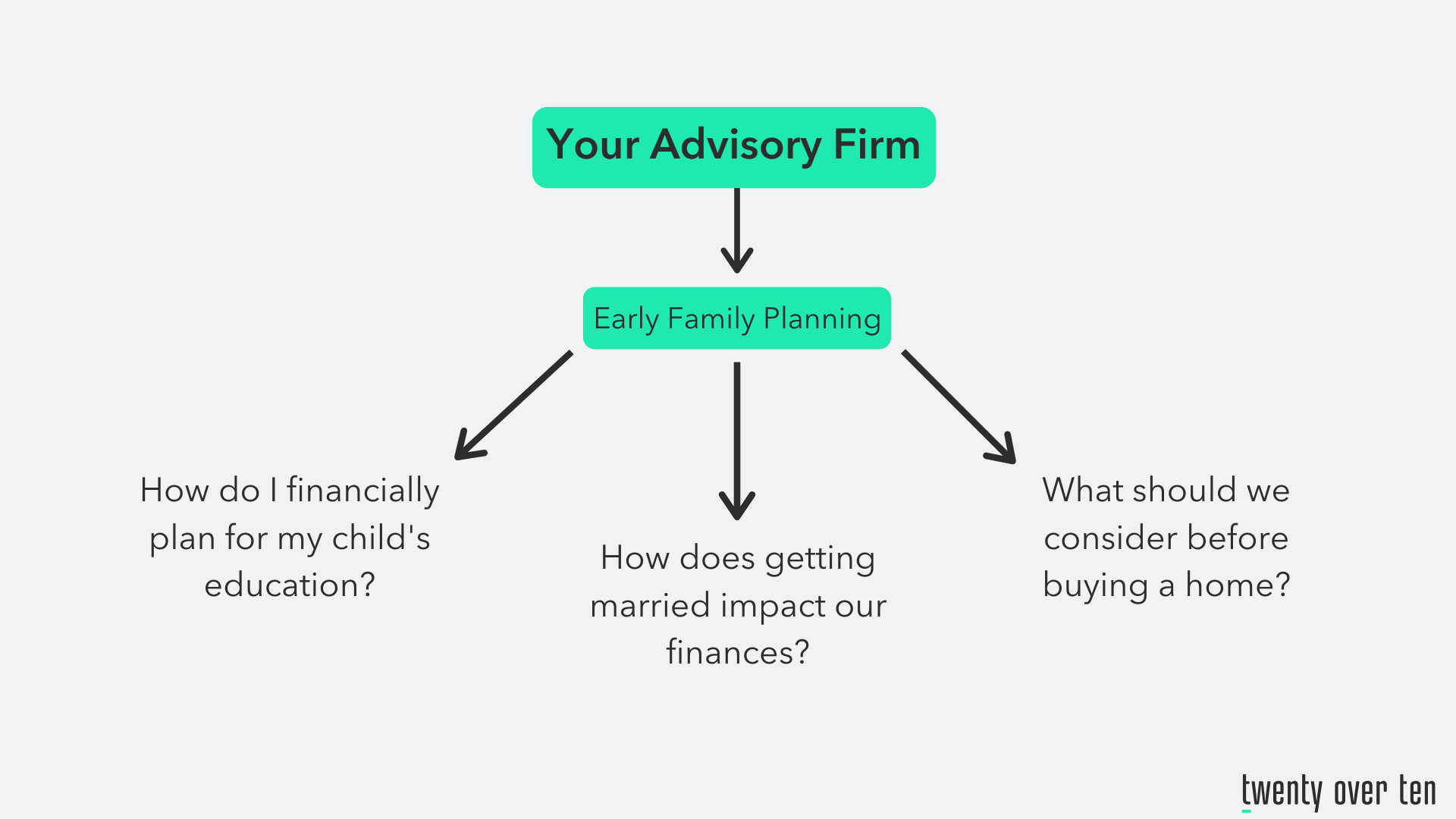 Your Advisory Firm

Early Family Planning

How do I financially plan for my child's education?

How does getting married impact our finances?

What should we consider before buying a home?

twenty over ten